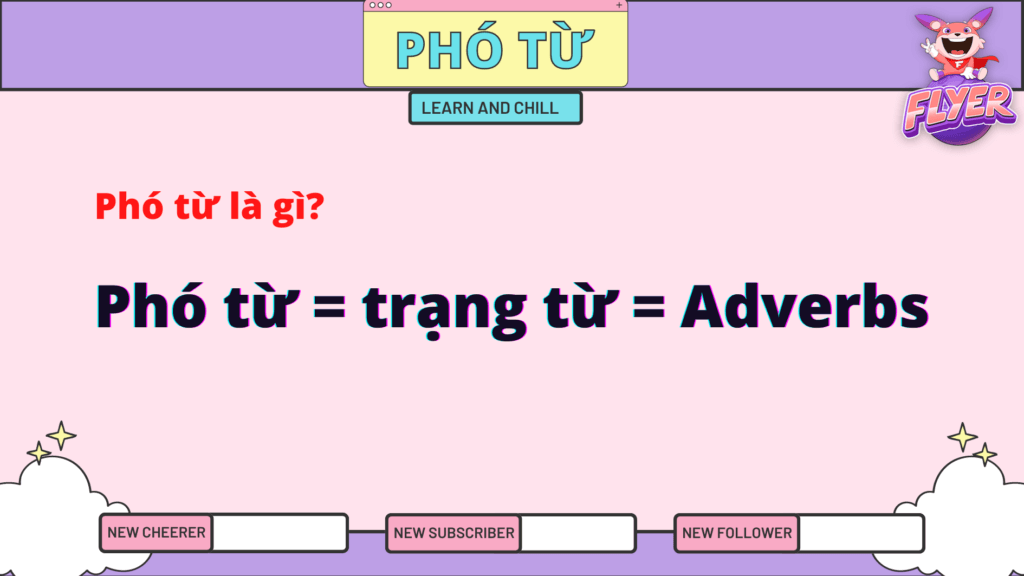 PHÓ TỪ

LEARN AND CHILL

FLYER

Phó từ là gì?

Phó từ = trạng từ = Adverbs

NEW CHEERER

NEW SUBSCRIBER

NEW FOLLOWER